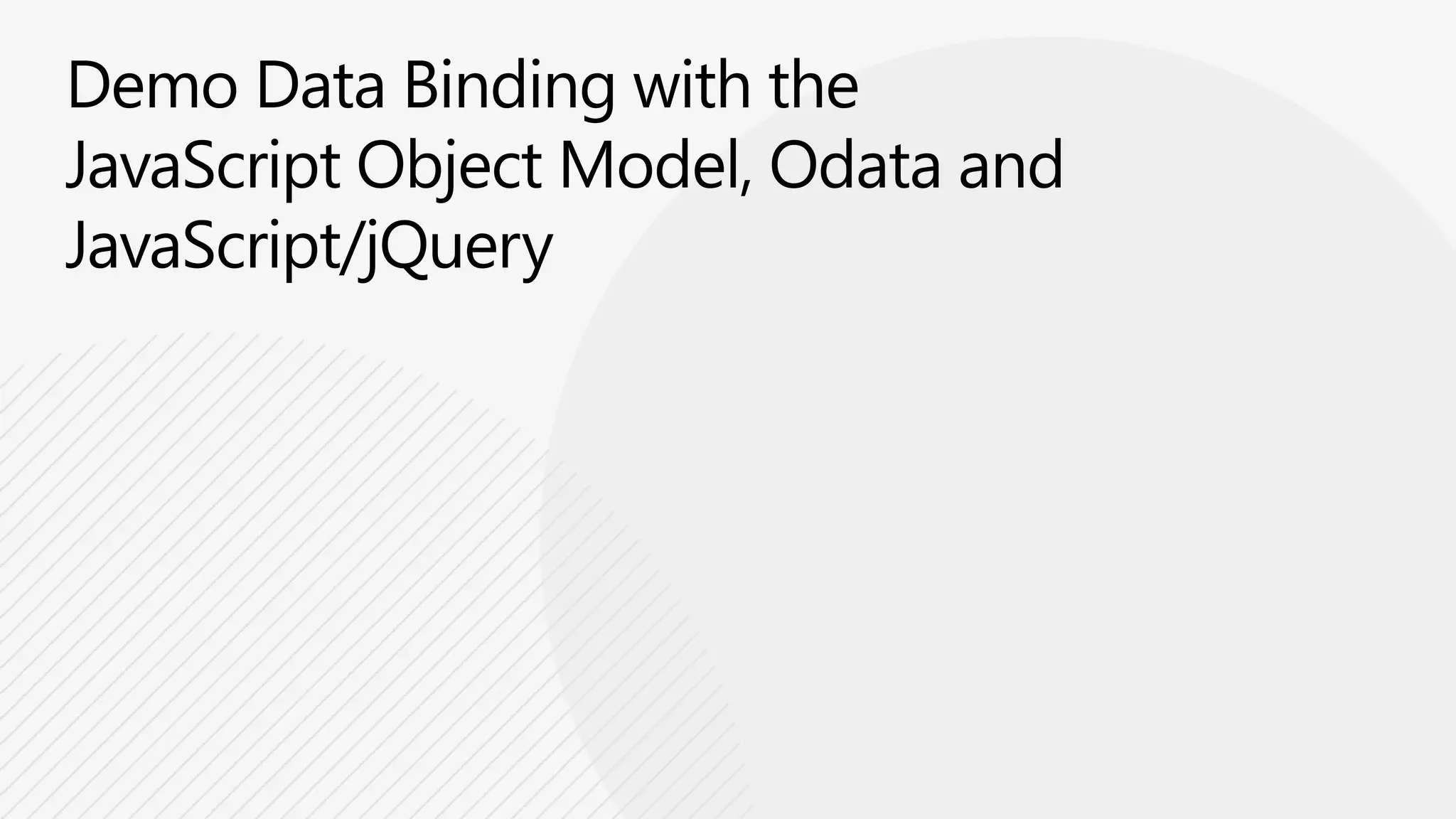 Demo Data Binding with the JavaScript Object Model, Odata and JavaScript/jQuery